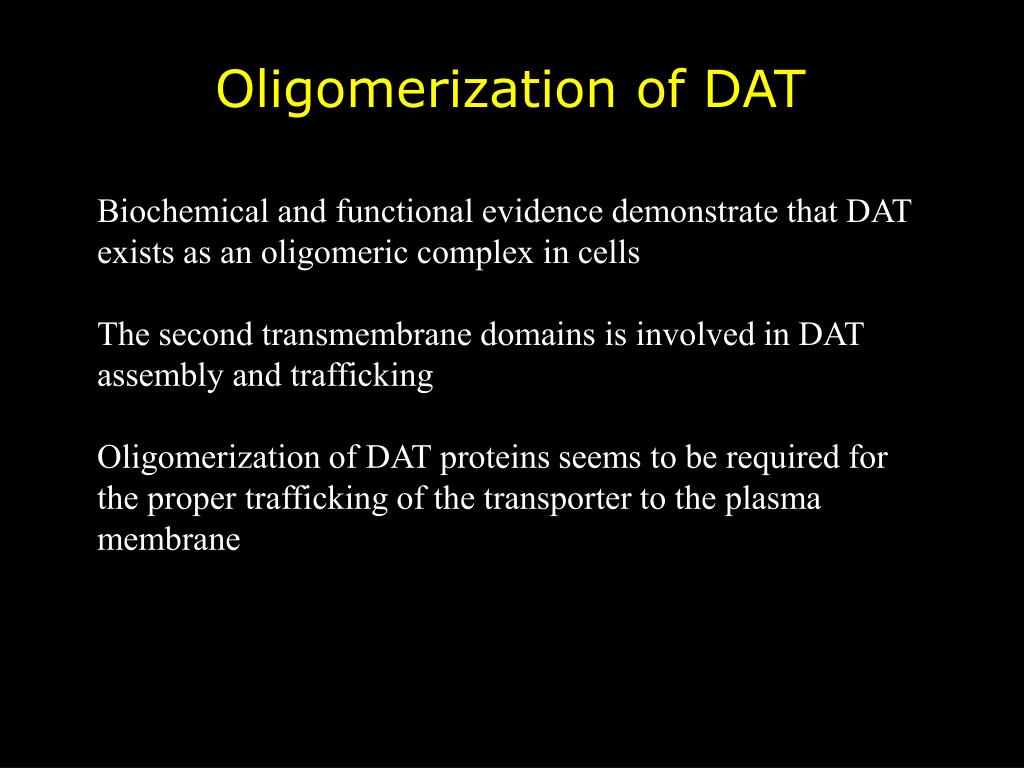 Oligomerization of DAT

Biochemical and functional evidence demonstrate that DAT exists as an oligomeric complex in cells

The second transmembrane domains is involved in DAT assembly and trafficking

Oligomerization of DAT proteins seems to be required for the proper trafficking of the transporter to the plasma membrane